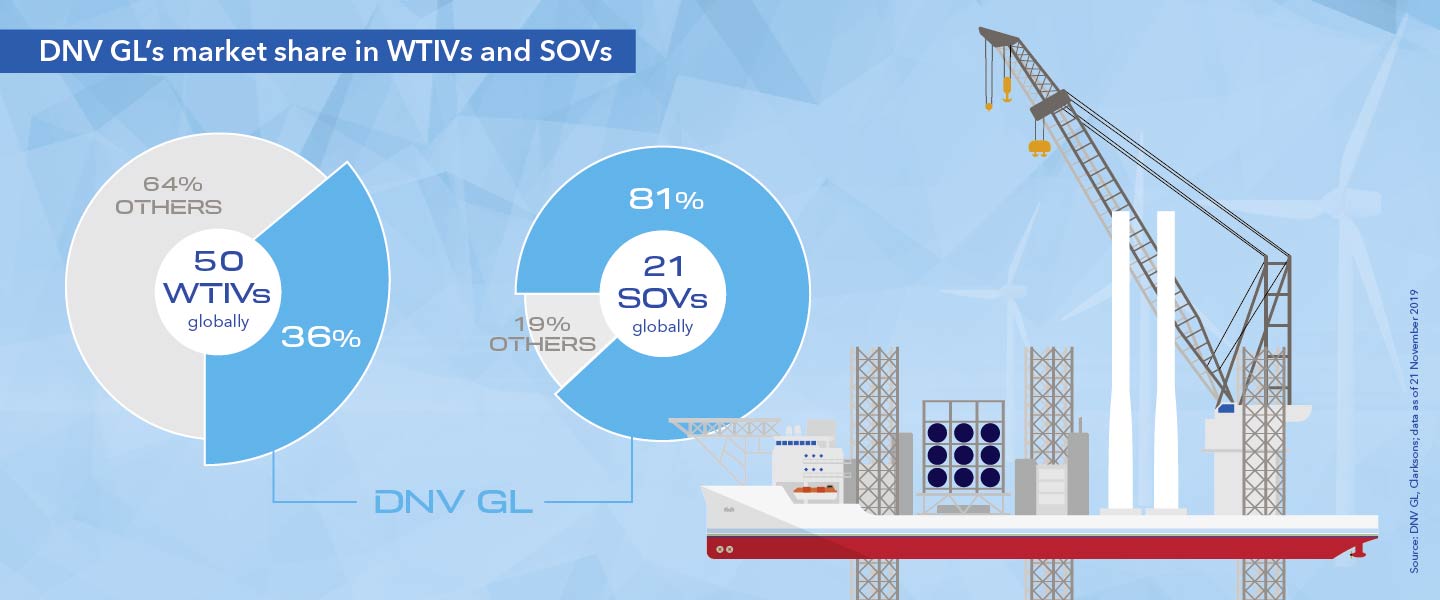 DNV GL's market share in WTIVs and SOVs

64% OTHERS

50 WTIVs globally

36%

81%

21 SOVs globally

19% OTHERS

DNV GL

Source: DNV GL, Clarksons; data as of 21 November 2019